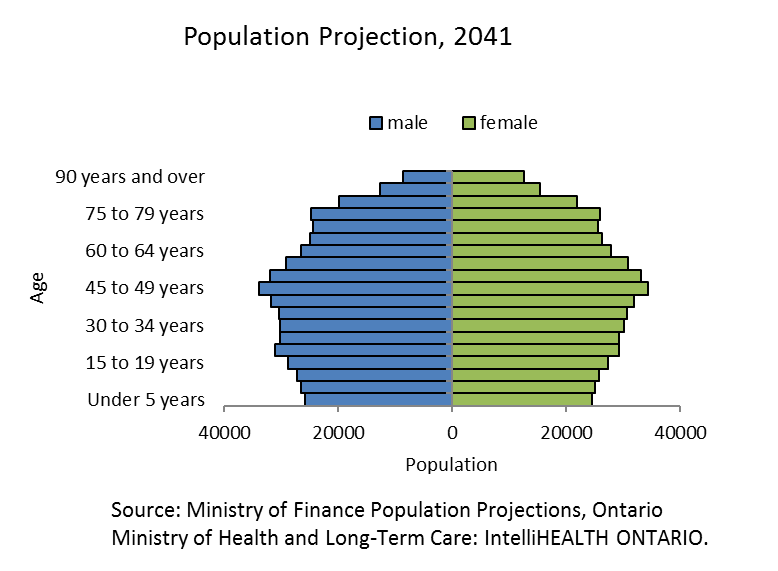 Population Projection, 2041

male
female

Age

90 years and over
75 to 79 years
60 to 64 years
45 to 49 years
30 to 34 years
15 to 19 years
Under 5 years

40000
20000
0
20000
40000

Population

Source: Ministry of Finance Population Projections, Ontario Ministry of Health and Long-Term Care: IntelliHEALTH ONTARIO.